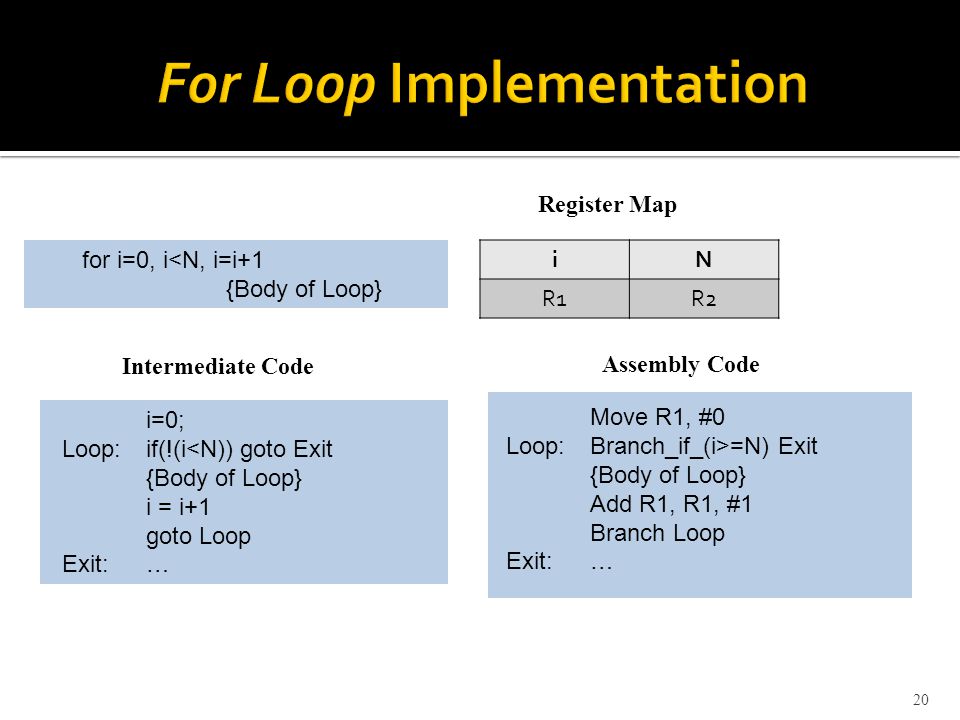 For Loop Implementation

for i=0, i<N, i=i+1
{Body of Loop}

Register Map

| i | N |
|---|---|
| R1 | R2 |

Intermediate Code

i=0;
Loop: if(!(i<N)) goto Exit
{Body of Loop}
i = i+1
goto Loop
Exit: …

Assembly Code

Move R1, #0
Loop: Branch_if_(i>=N) Exit
{Body of Loop}
Add R1, R1, #1
Branch Loop
Exit: …

20